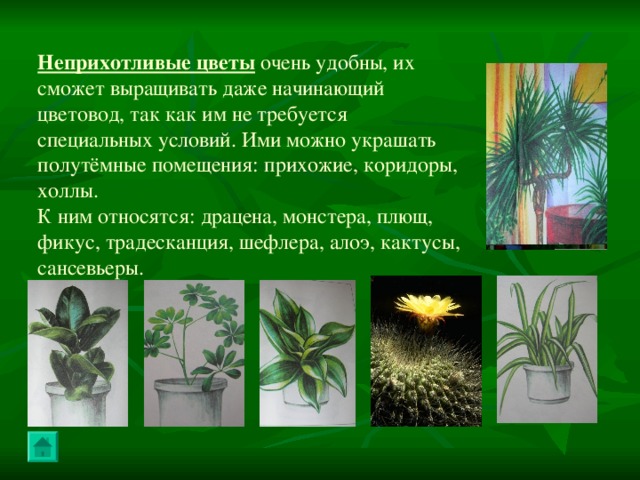 Неприхотливые цветы очень удобны, их сможет выращивать даже начинающий цветовод, так как им не требуется специальных условий. Ими можно украшать полутёмные помещения: прихожие, коридоры, холлы.
К ним относятся: драцена, монстера, плющ, фикус, традесканция, шефлера, алоэ, кактусы, сансевьеры.